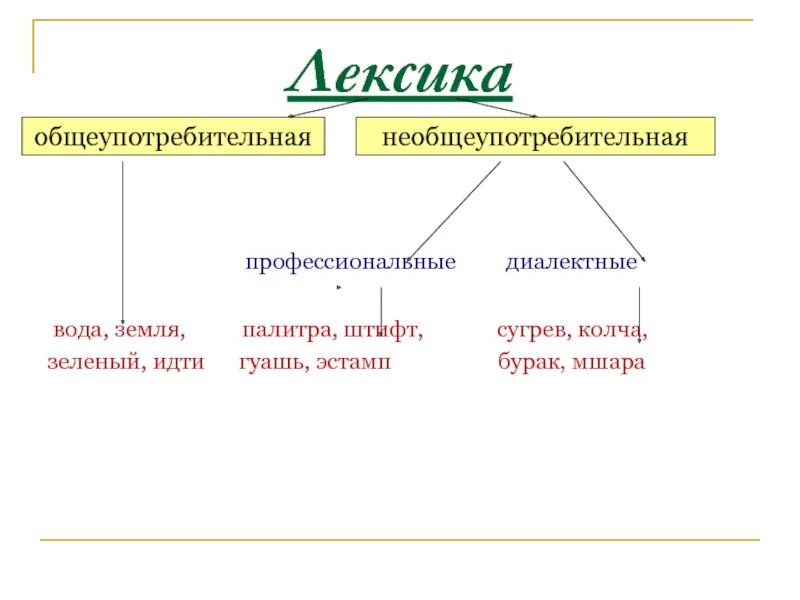 Лексика

общеупотребительная

необщеупотребительная

профессиональные

диалектные

вода, земля, зеленый, идти

палитра, штифт, гуашь, эстамп

сугрев, колча, бурак, мшара